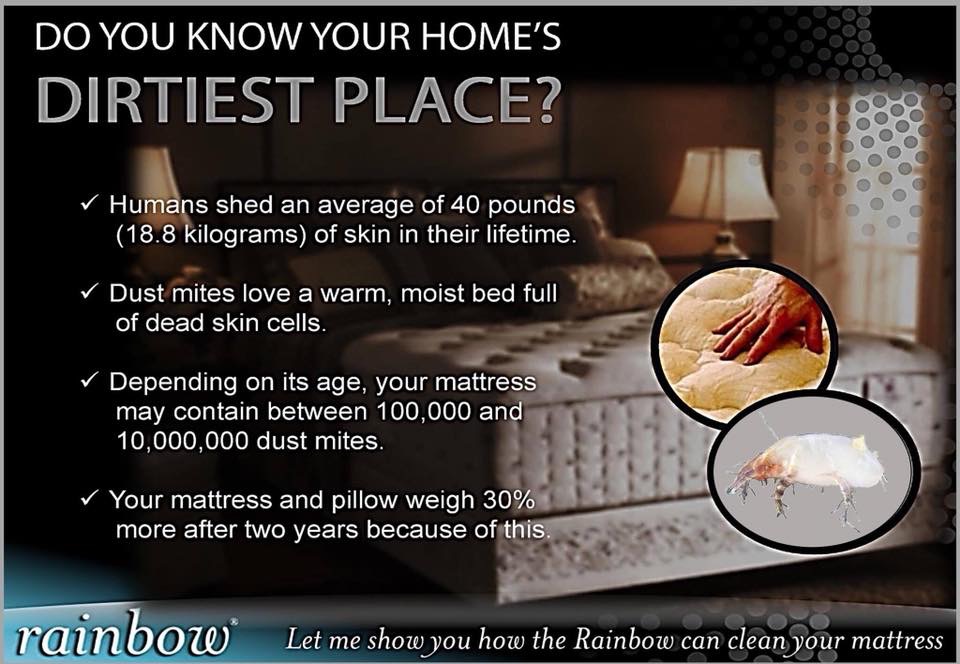 DO YOU KNOW YOUR HOME'S
DIRTIEST PLACE?

✓ Humans shed an average of 40 pounds (18.8 kilograms) of skin in their lifetime.

✓ Dust mites love a warm, moist bed full of dead skin cells.

✓ Depending on its age, your mattress may contain between 100,000 and 10,000,000 dust mites.

✓ Your mattress and pillow weigh 30% more after two years because of this.

rainbow® Let me show you how the Rainbow can clean your mattress